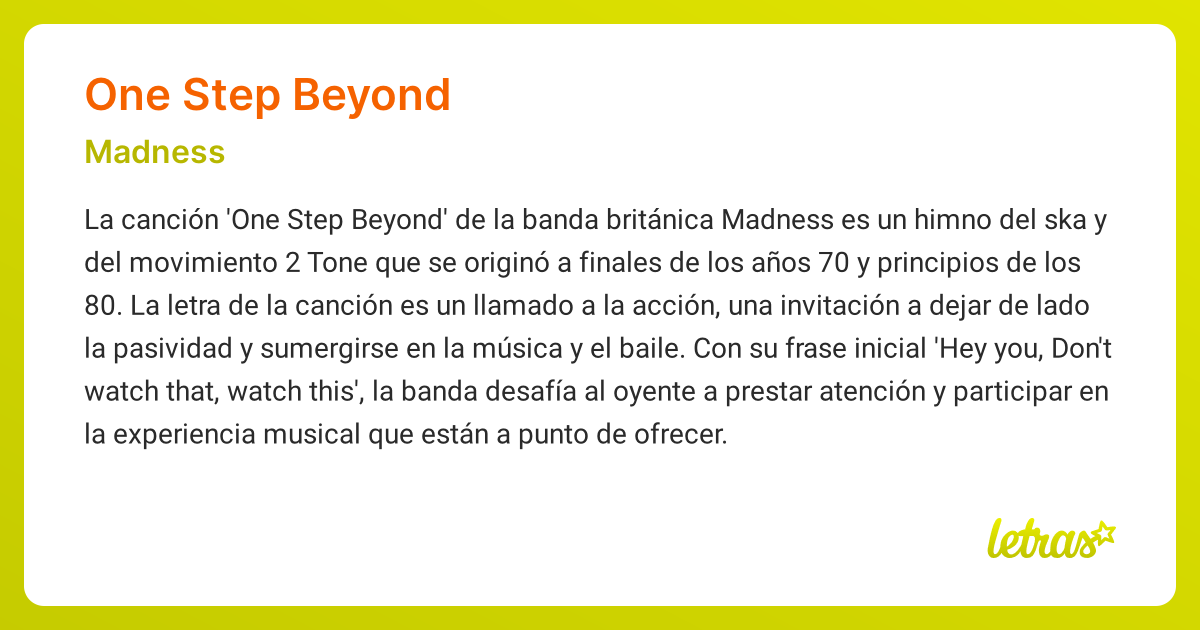 One Step Beyond

Madness

La canción 'One Step Beyond' de la banda británica Madness es un himno del ska y del movimiento 2 Tone que se originó a finales de los años 70 y principios de los 80. La letra de la canción es un llamado a la acción, una invitación a dejar de lado la pasividad y sumergirse en la música y el baile. Con su frase inicial 'Hey you, Don't watch that, watch this', la banda desafía al oyente a prestar atención y participar en la experiencia musical que están a punto de ofrecer.

letras